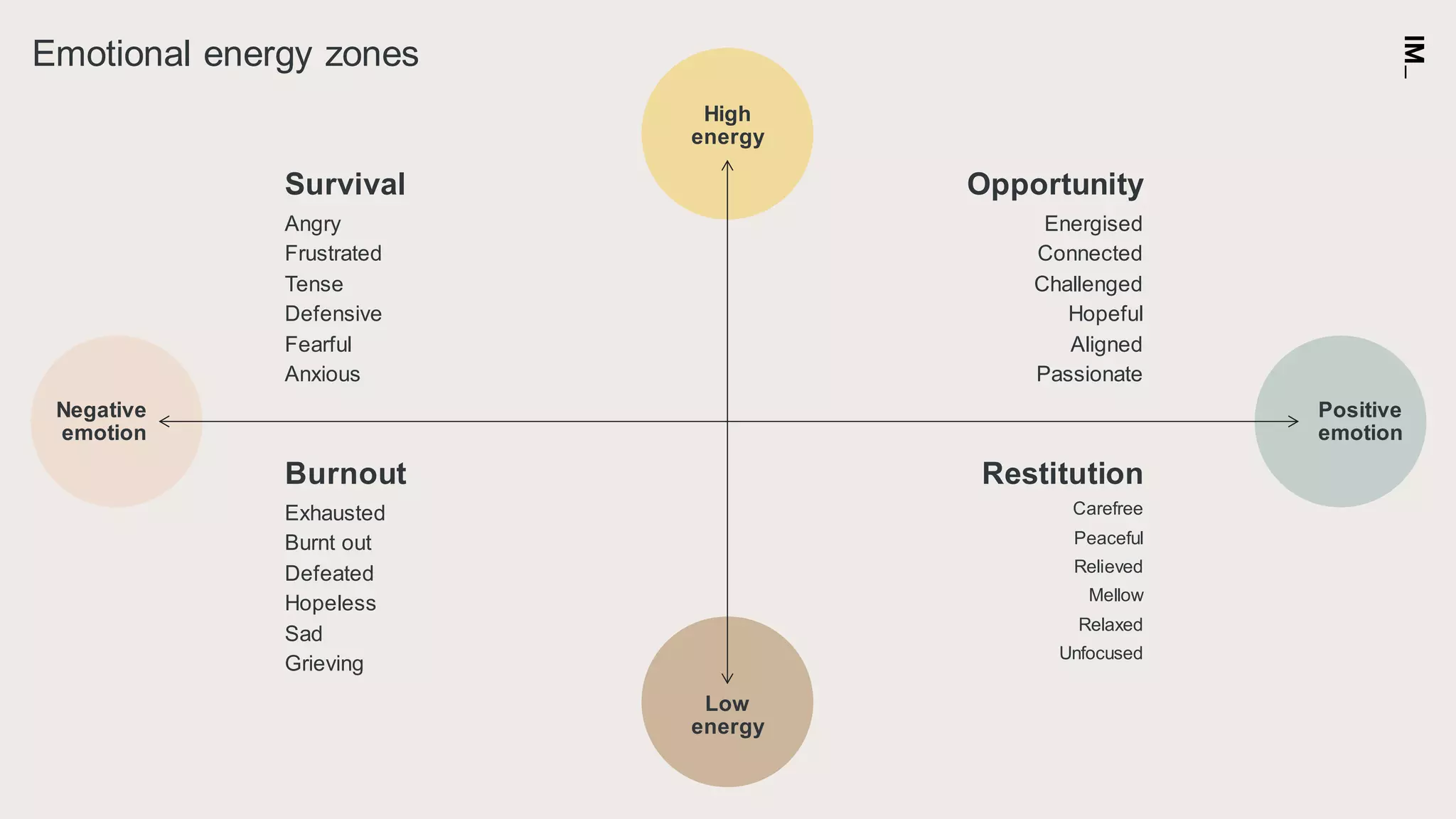 Emotional energy zones

IM_

High energy

Survival

Angry
Frustrated
Tense
Defensive
Fearful
Anxious

Opportunity

Energised
Connected
Challenged
Hopeful
Aligned
Passionate

Negative emotion

Positive emotion

Burnout

Exhausted
Burnt out
Defeated
Hopeless
Sad
Grieving

Restitution

Carefree
Peaceful
Relieved
Mellow
Relaxed
Unfocused

Low energy